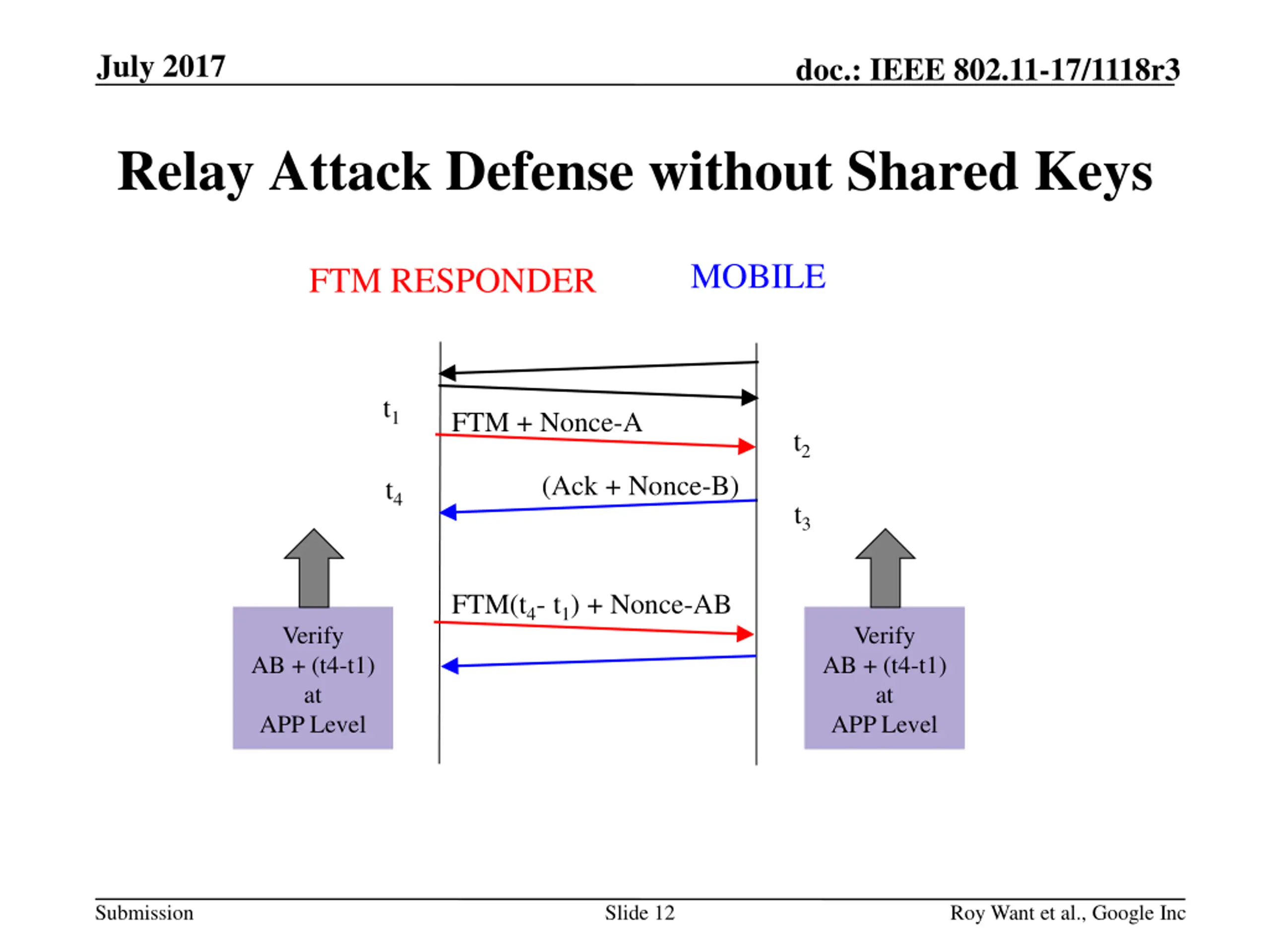 July 2017

doc.: IEEE 802.11-17/1118r3

Relay Attack Defense without Shared Keys

FTM RESPONDER

MOBILE

$t_1$

FTM + Nonce-A

$t_2$

$t_4$

(Ack + Nonce-B)

$t_3$

FTM($t_4$- $t_1$) + Nonce-AB

Verify
AB + (t4-t1)
at
APP Level

Verify
AB + (t4-t1)
at
APP Level

Submission

Slide 12

Roy Want et al., Google Inc